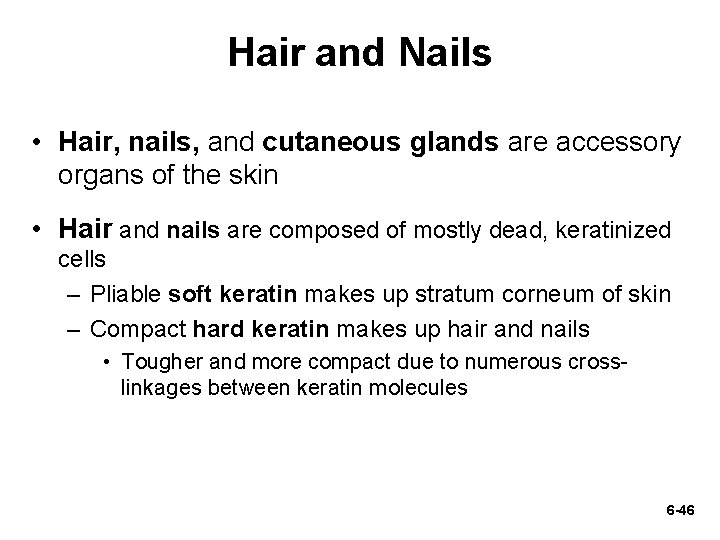 Hair and Nails

• Hair, nails, and cutaneous glands are accessory organs of the skin

• Hair and nails are composed of mostly dead, keratinized cells

– Pliable soft keratin makes up stratum corneum of skin

– Compact hard keratin makes up hair and nails

• Tougher and more compact due to numerous cross-linkages between keratin molecules

6-46